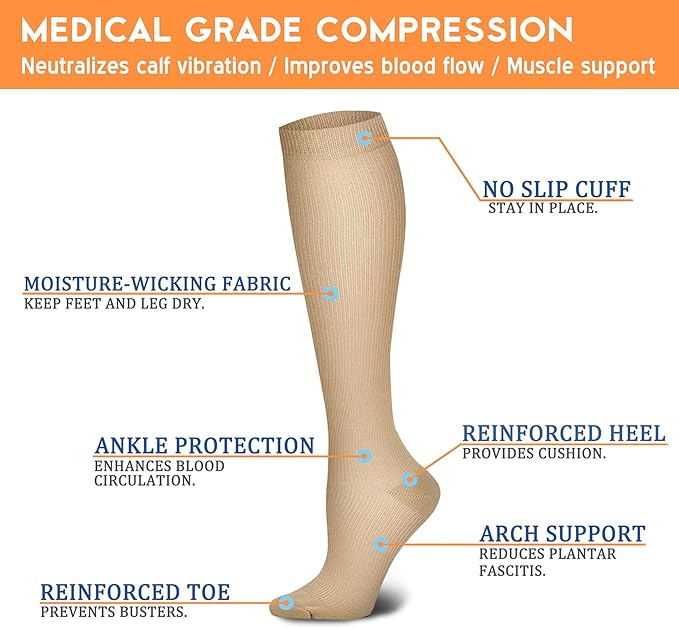 MEDICAL GRADE COMPRESSION
Neutralizes calf vibration / Improves blood flow / Muscle support

NO SLIP CUFF
STAY IN PLACE.

MOISTURE-WICKING FABRIC
KEEP FEET AND LEG DRY.

ANKLE PROTECTION
ENHANCES BLOOD CIRCULATION.

REINFORCED HEEL
PROVIDES CUSHION.

ARCH SUPPORT
REDUCES PLANTAR FASCITIS.

REINFORCED TOE
PREVENTS BUSTERS.